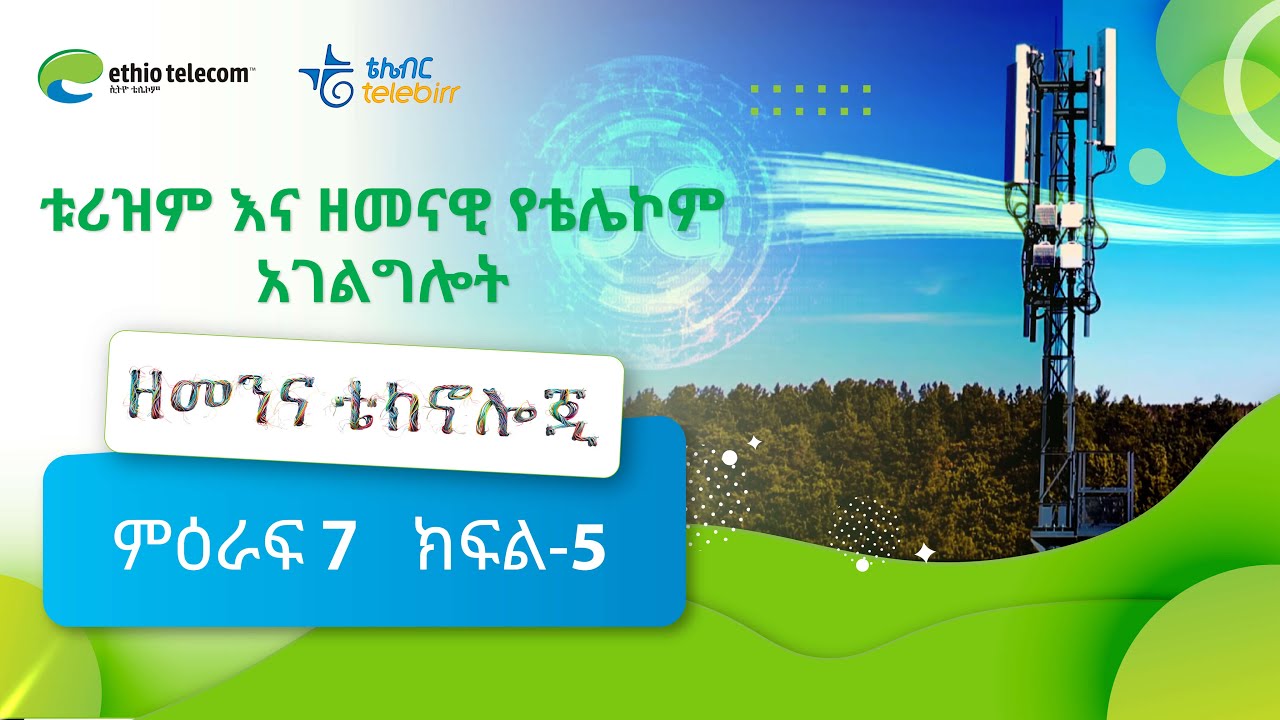 ethio telecom
ኢትዮ ቴሌኮም

ቴሌብር
telebirr

5G

ቱሪዝም እና ዘመናዊ የቴሌኮም አገልግሎት

ዘመንና ቴክኖሎጂ

ምዕራፍ 7 ክፍል-5